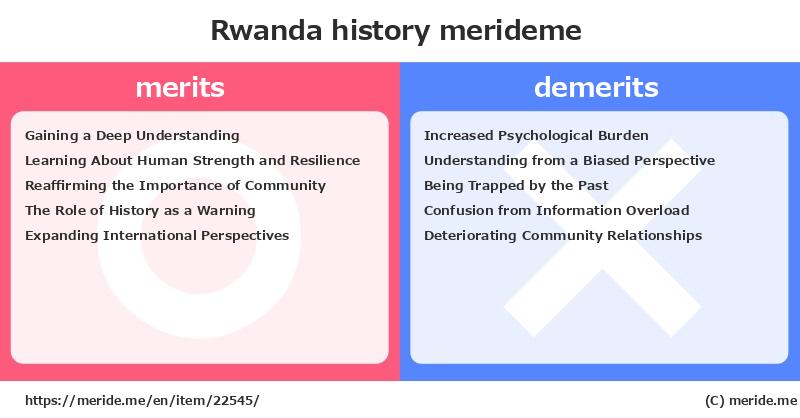 Rwanda history merideme

merits

Gaining a Deep Understanding
Learning About Human Strength and Resilience
Reaffirming the Importance of Community
The Role of History as a Warning
Expanding International Perspectives

demerits

Increased Psychological Burden
Understanding from a Biased Perspective
Being Trapped by the Past
Confusion from Information Overload
Deteriorating Community Relationships

https://meride.me/en/item/22545/

(C) meride.me